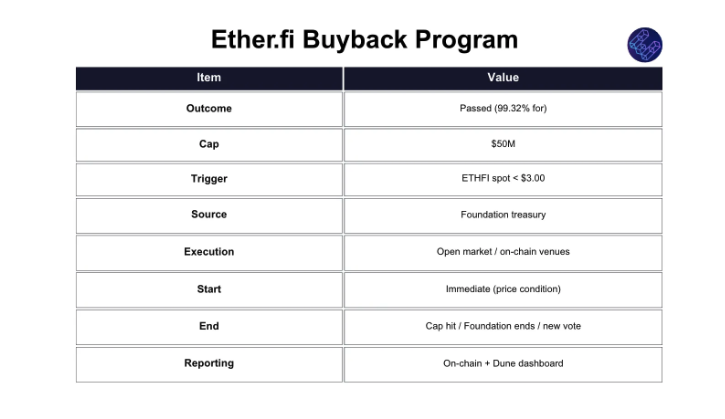 Ether.fi Buyback Program

| Item | Value |
|---|---|
| Outcome | Passed (99.32% for) |
| Cap | $50M |
| Trigger | ETHFI spot < $3.00 |
| Source | Foundation treasury |
| Execution | Open market / on-chain venues |
| Start | Immediate (price condition) |
| End | Cap hit / Foundation ends / new vote |
| Reporting | On-chain + Dune dashboard |